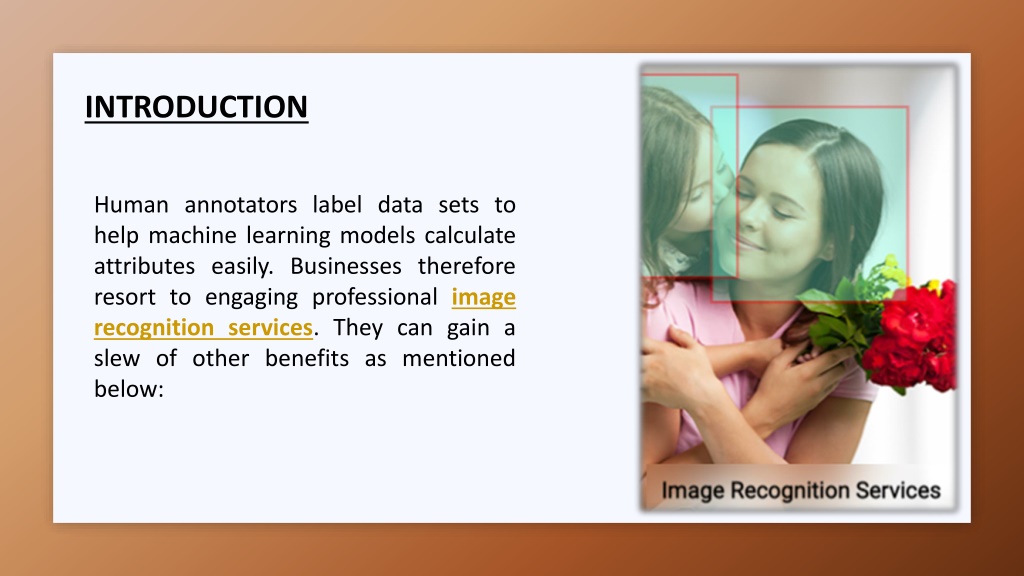 INTRODUCTION

Human annotators label data sets to help machine learning models calculate attributes easily. Businesses therefore resort to engaging professional image recognition services. They can gain a slew of other benefits as mentioned below:

Image Recognition Services